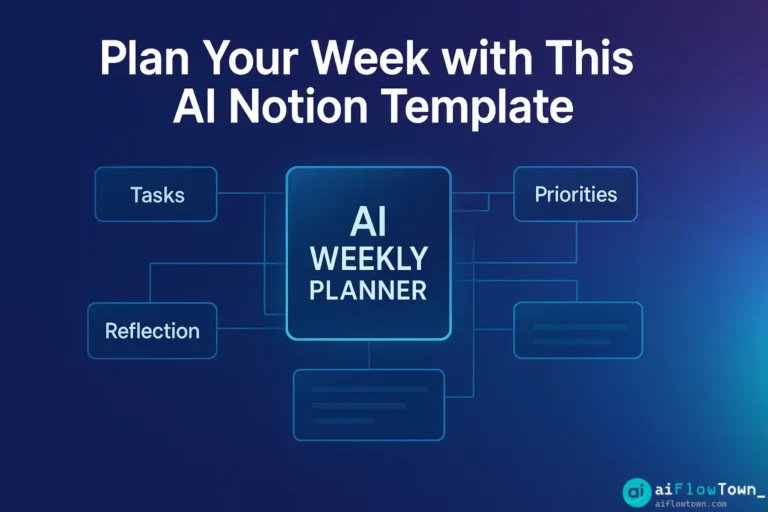 Plan Your Week with This AI Notion Template

Tasks

AI WEEKLY PLANNER

Priorities

Reflection

ai aiFlowTown_
aiflowtown.com